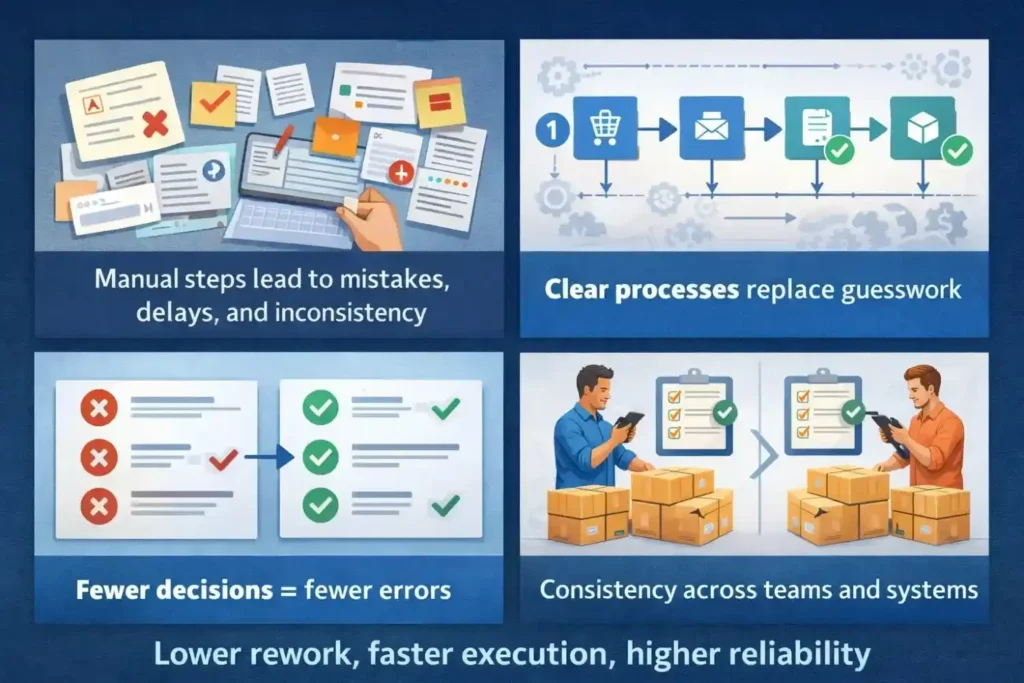 Manual steps lead to mistakes, delays, and inconsistency

1

Clear processes replace guesswork

Fewer decisions = fewer errors

Consistency across teams and systems

Lower rework, faster execution, higher reliability